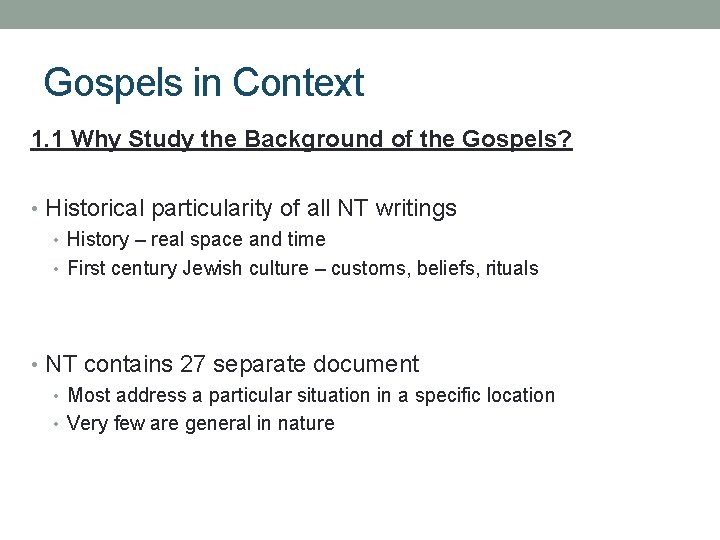 Gospels in Context

1.1 Why Study the Background of the Gospels?

• Historical particularity of all NT writings
• History – real space and time
• First century Jewish culture – customs, beliefs, rituals

• NT contains 27 separate document
• Most address a particular situation in a specific location
• Very few are general in nature